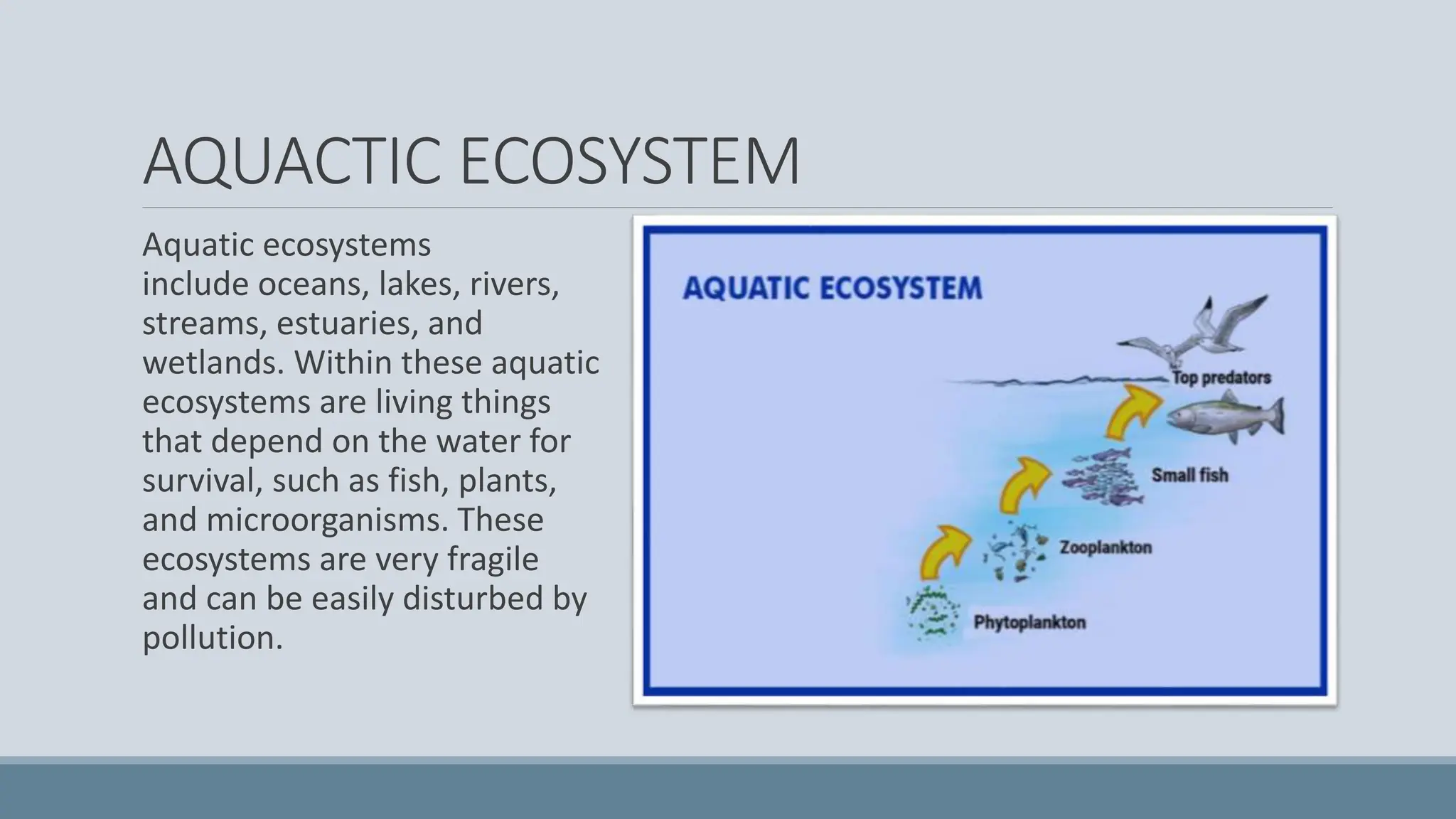 AQUACTIC ECOSYSTEM

Aquatic ecosystems include oceans, lakes, rivers, streams, estuaries, and wetlands. Within these aquatic ecosystems are living things that depend on the water for survival, such as fish, plants, and microorganisms. These ecosystems are very fragile and can be easily disturbed by pollution.

AQUATIC ECOSYSTEM

Top predators

Small fish

Zooplankton

Phytoplankton